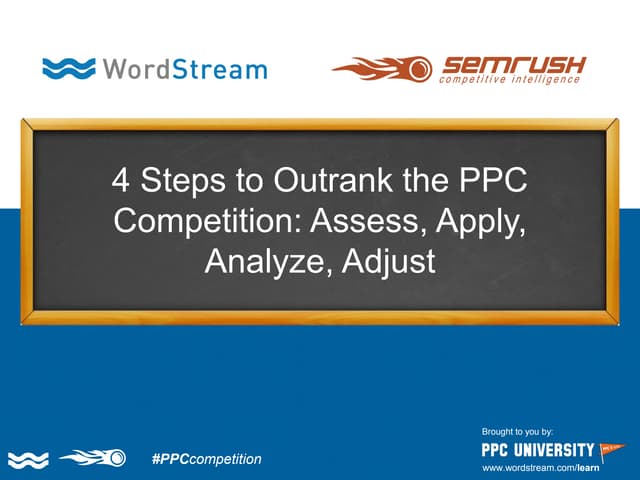 WordStream

semrush
competitive intelligence

4 Steps to Outrank the PPC Competition: Assess, Apply, Analyze, Adjust

#PPCcompetition

Brought to you by:
PPC UNIVERSITY
www.wordstream.com/learn